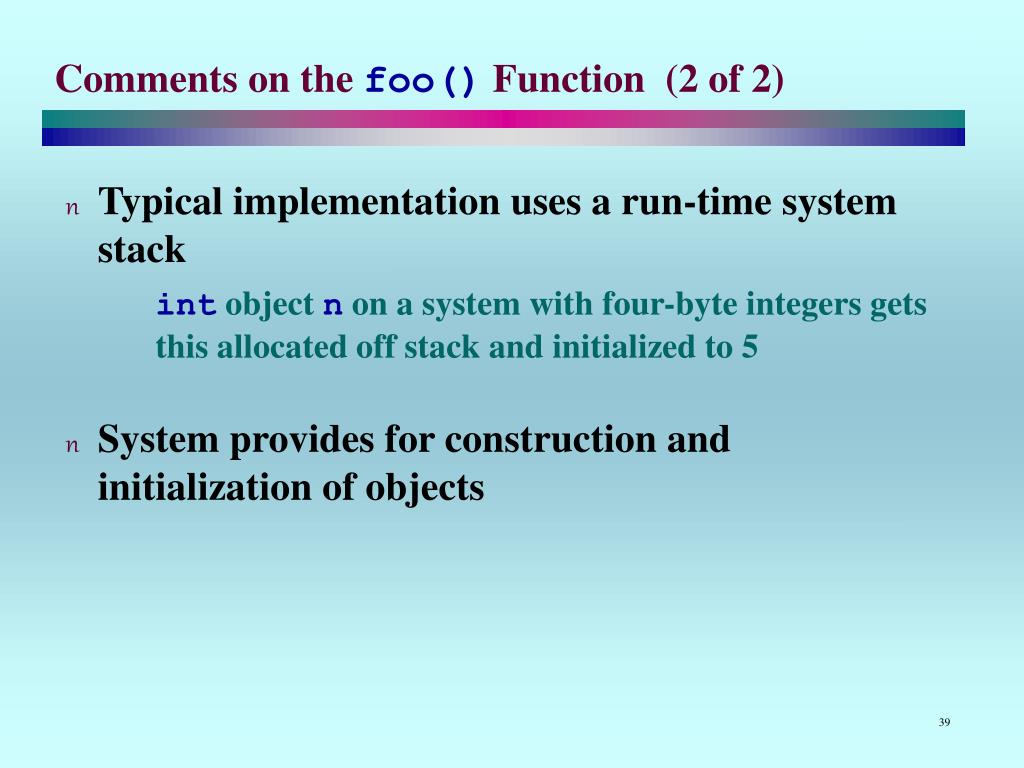 Comments on the foo() Function (2 of 2)

n Typical implementation uses a run-time system stack

int object n on a system with four-byte integers gets this allocated off stack and initialized to 5

n System provides for construction and initialization of objects

39